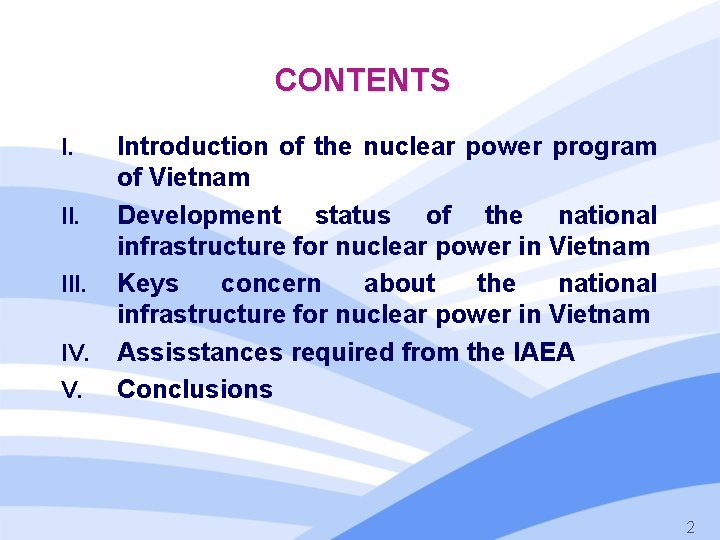 CONTENTS

I. Introduction of the nuclear power program of Vietnam

II. Development status of the national infrastructure for nuclear power in Vietnam

III. Keys concern about the national infrastructure for nuclear power in Vietnam

IV. Assisstances required from the IAEA

V. Conclusions

2